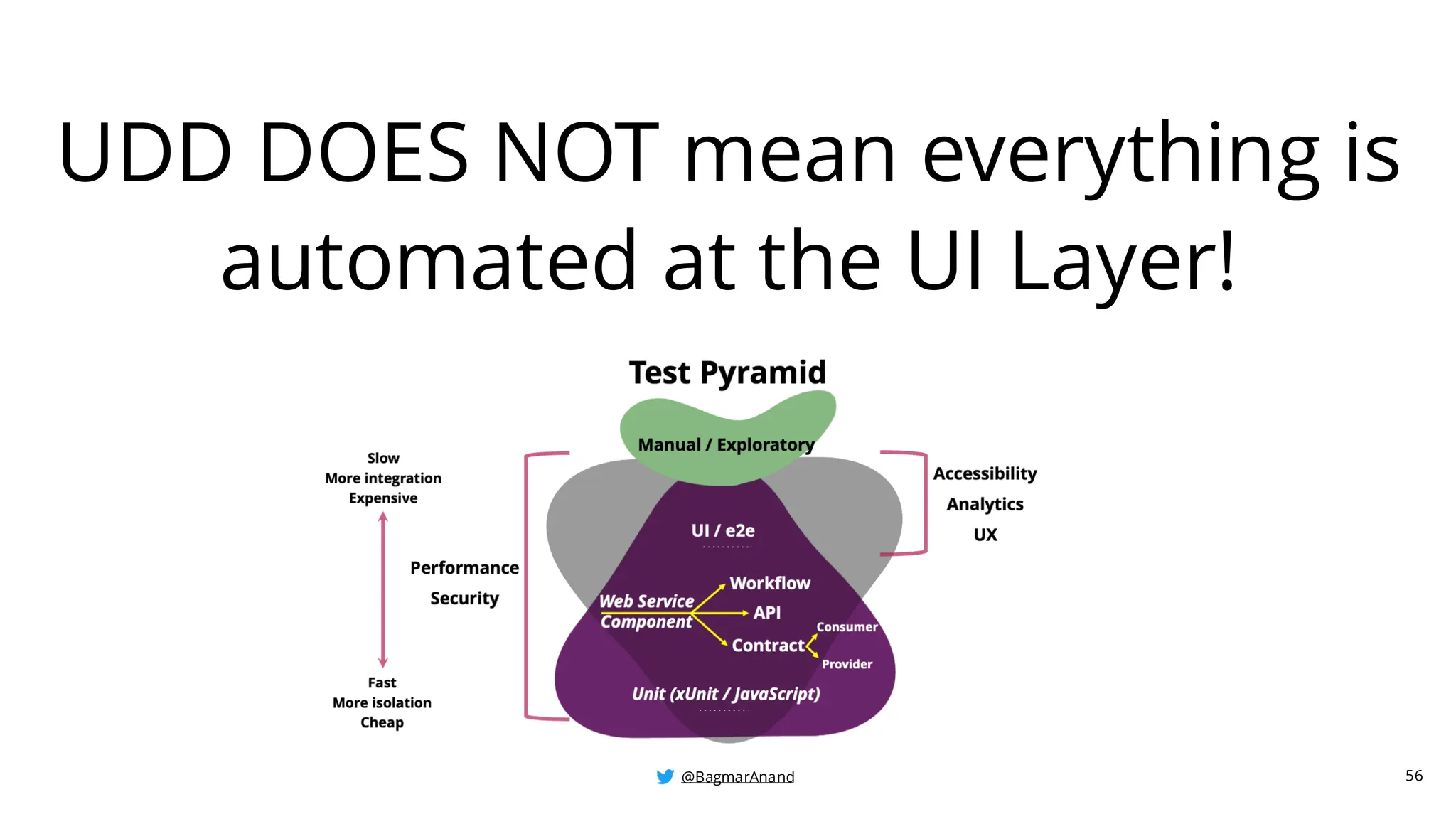 UDD DOES NOT mean everything is automated at the UI Layer!

Test Pyramid

Manual / Exploratory

Slow
More integration
Expensive

Performance

Security

Fast
More isolation
Cheap

UI / e2e

Web Service
Component

Workflow

API

Contract

Consumer

Provider

Unit (xUnit / JavaScript)

Accessibility

Analytics

UX

@BagmarAnand

56